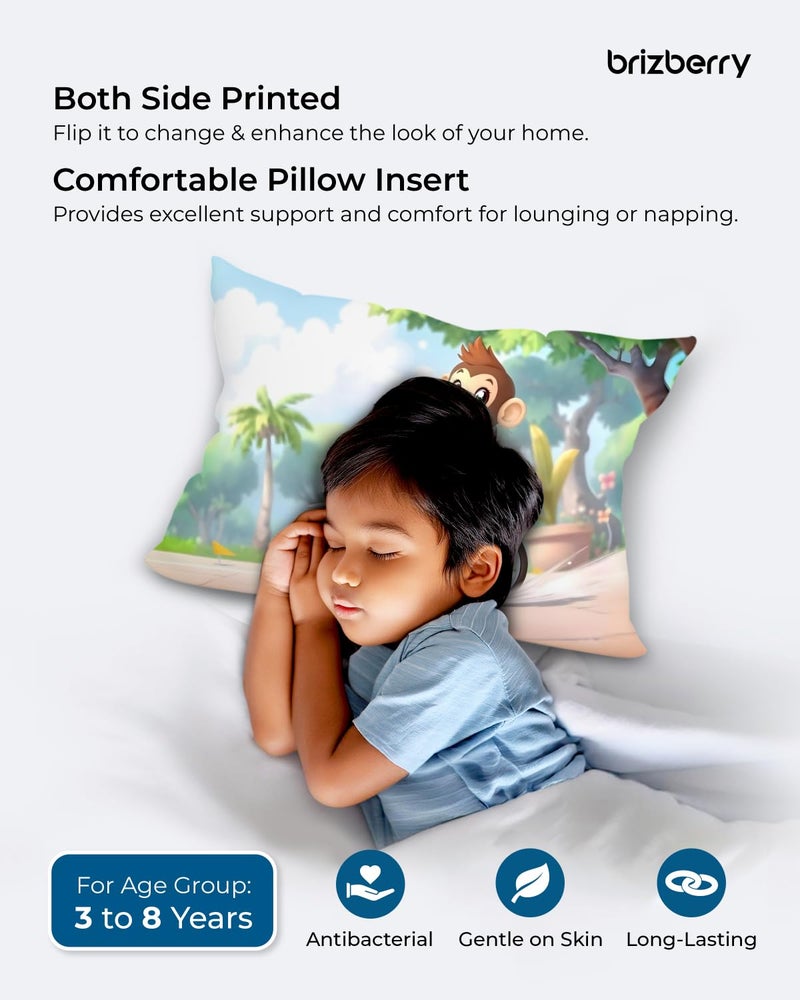 brizberry

Both Side Printed
Flip it to change & enhance the look of your home.

Comfortable Pillow Insert
Provides excellent support and comfort for lounging or napping.

For Age Group:
3 to 8 Years

Antibacterial

Gentle on Skin

Long-Lasting